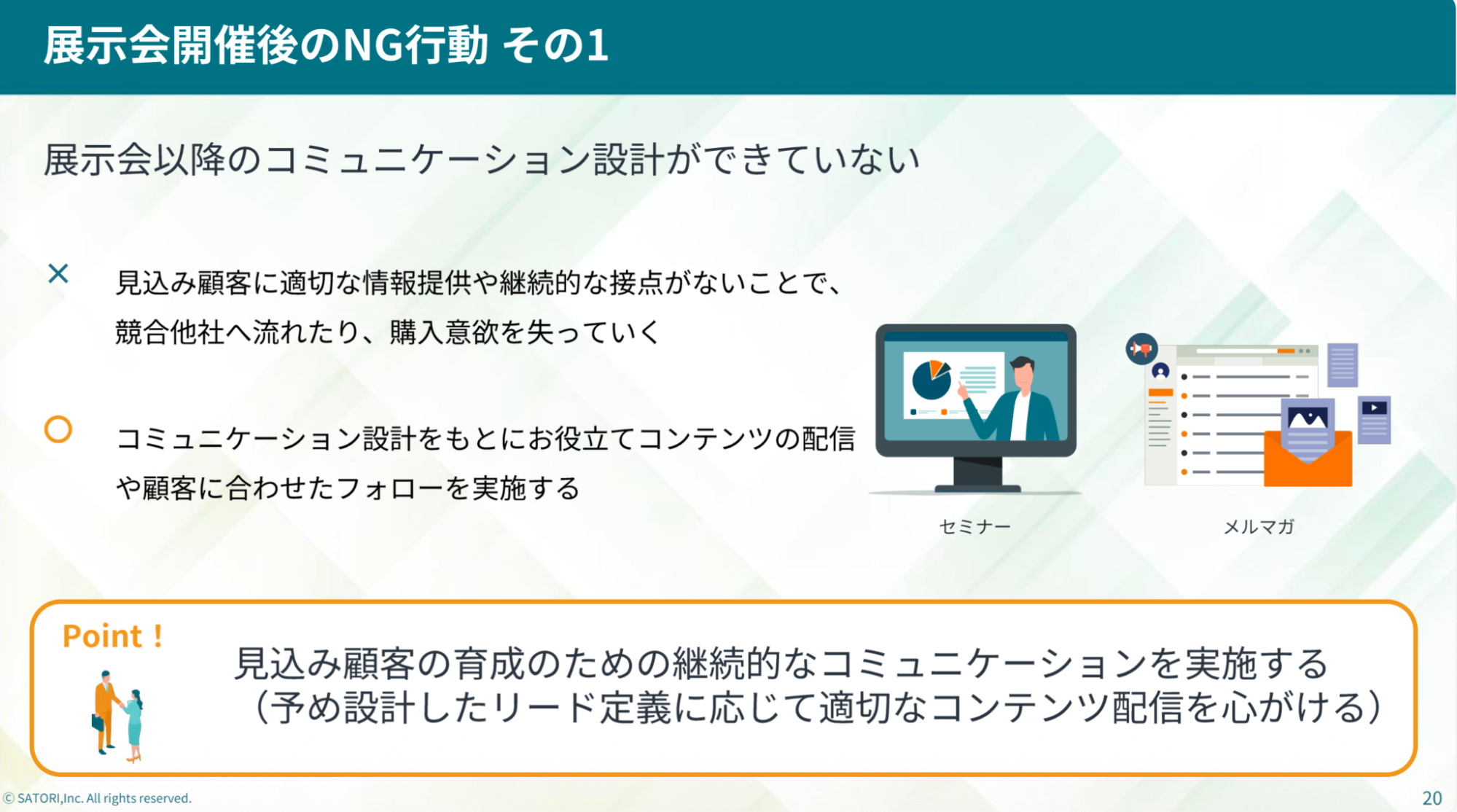 展示会開催後のNG行動 その1

展示会以降のコミュニケーション設計ができていない

× 見込み顧客に適切な情報提供や継続的な接点がないことで、競合他社へ流れたり、購入意欲を失っていく

○ コミュニケーション設計をもとにお役立てコンテンツの配信や顧客に合わせたフォローを実施する

セミナー

メルマガ

Point !

見込み顧客の育成のための継続的なコミュニケーションを実施する
（予め設計したリード定義に応じて適切なコンテンツ配信を心がける）

© SATORI,Inc. All rights reserved.

20